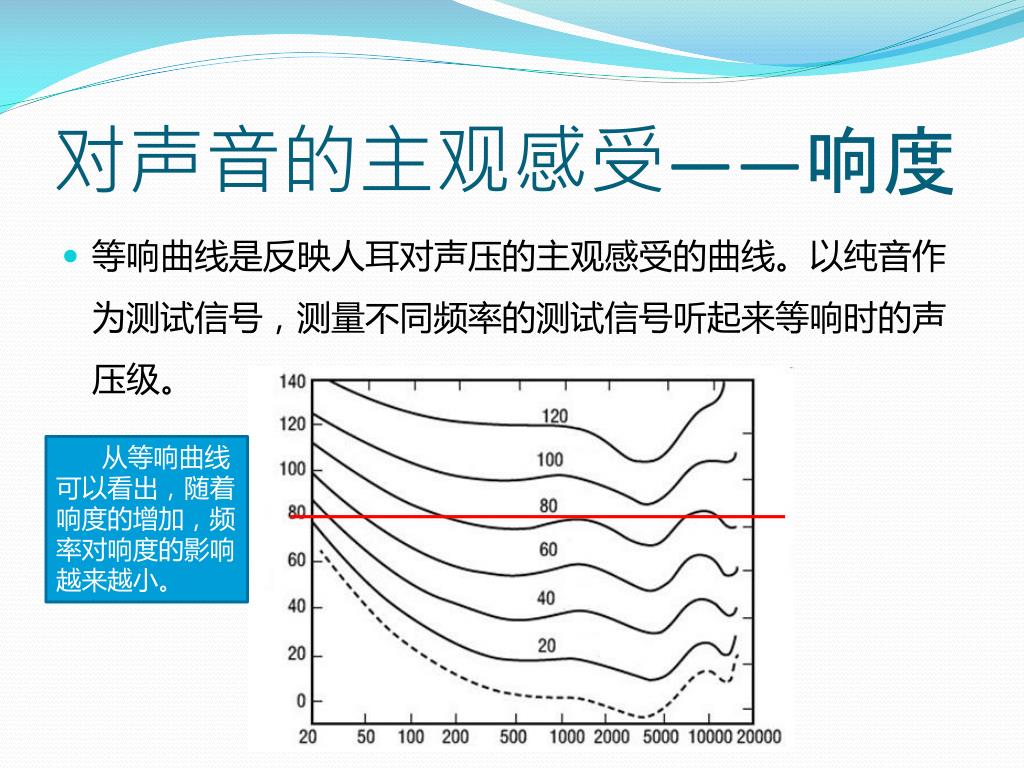 对声音的主观感受——响度

等响曲线是反映人耳对声压的主观感受的曲线。以纯音作为测试信号，测量不同频率的测试信号听起来等响时的声压级。

从等响曲线可以看出，随着响度的增加，频率对响度的影响越来越小。

140
120
100
80
60
40
20
0

120
100
80
60
40
20

20 50 100 200 500 1000 2000 5000 10000 20000